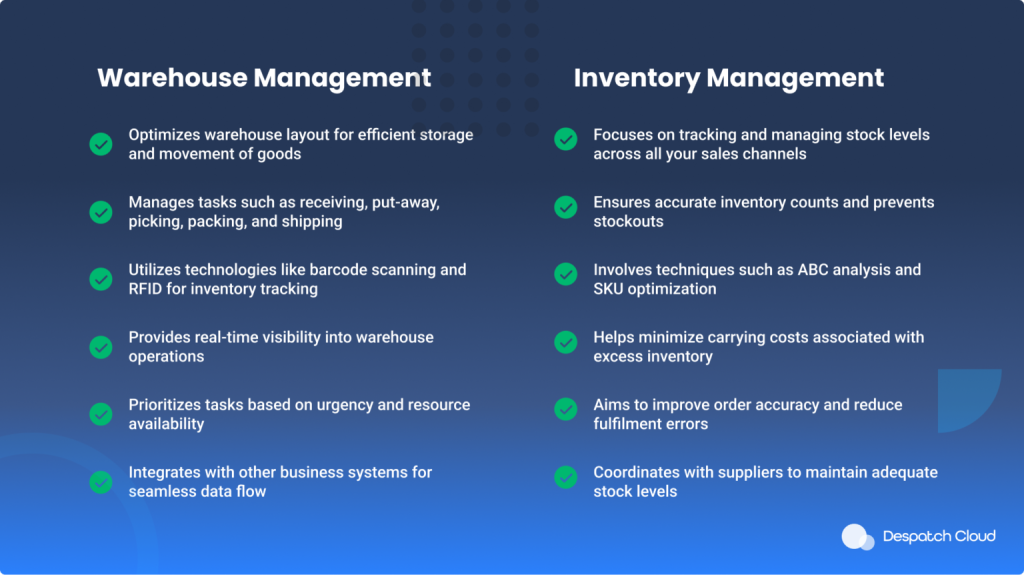 Warehouse Management

Optimizes warehouse layout for efficient storage and movement of goods

Manages tasks such as receiving, put-away, picking, packing, and shipping

Utilizes technologies like barcode scanning and RFID for inventory tracking

Provides real-time visibility into warehouse operations

Prioritizes tasks based on urgency and resource availability

Integrates with other business systems for seamless data flow

Inventory Management

Focuses on tracking and managing stock levels across all your sales channels

Ensures accurate inventory counts and prevents stockouts

Involves techniques such as ABC analysis and SKU optimization

Helps minimize carrying costs associated with excess inventory

Aims to improve order accuracy and reduce fulfilment errors

Coordinates with suppliers to maintain adequate stock levels

Despatch Cloud